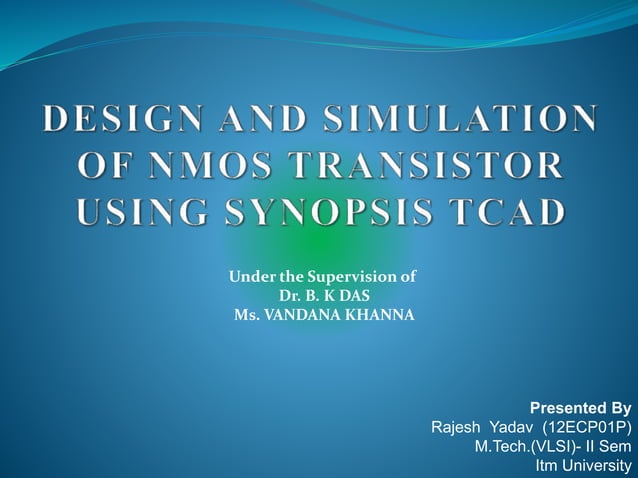 DESIGN AND SIMULATION OF NMOS TRANSISTOR USING SYNOPSIS TCAD

Under the Supervision of
Dr. B. K DAS
Ms. VANDANA KHANNA

Presented By
Rajesh Yadav (12ECP01P)
M.Tech.(VLSI)- II Sem
Itm University